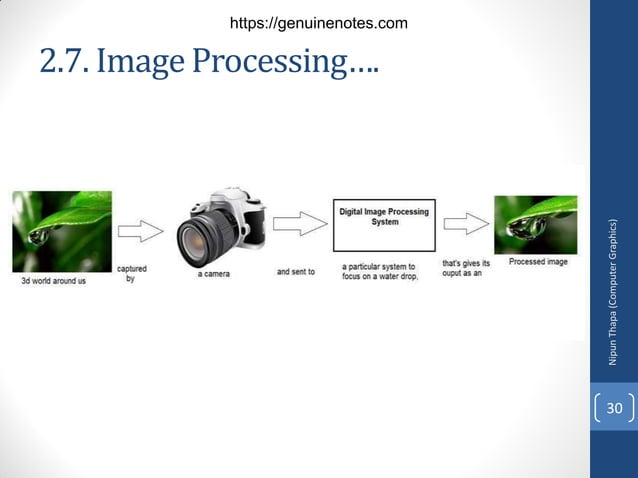 https://genuinenotes.com

2.7. Image Processing….

3d world around us

captured by

a camera

and sent to

Digital Image Processing System

a particular system to focus on a water drop,

that's gives its ouput as an

Processed image

Nipun Thapa (Computer Graphics)

30